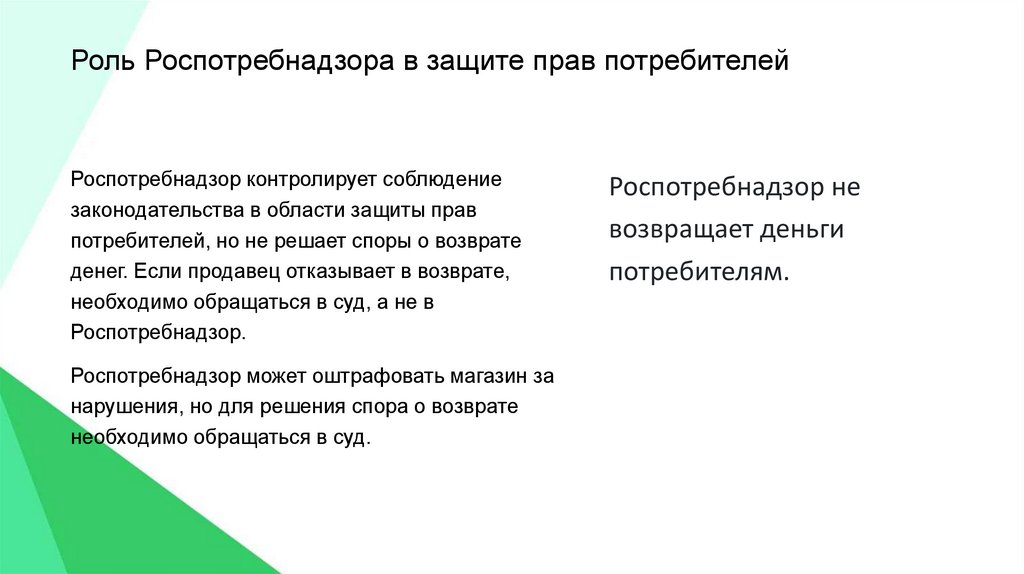 Роль Роспотребнадзора в защите прав потребителей

Роспотребнадзор контролирует соблюдение законодательства в области защиты прав потребителей, но не решает споры о возврате денег. Если продавец отказывает в возврате, необходимо обращаться в суд, а не в Роспотребнадзор.

Роспотребнадзор может оштрафовать магазин за нарушения, но для решения спора о возврате необходимо обращаться в суд.

Роспотребнадзор не возвращает деньги потребителям.